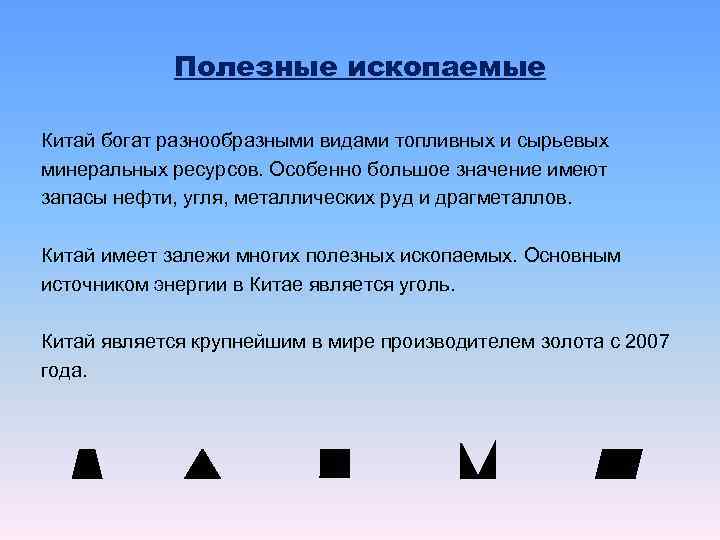 Полезные ископаемые

Китай богат разнообразными видами топливных и сырьевых минеральных ресурсов. Особенно большое значение имеют запасы нефти, угля, металлических руд и драгметаллов.

Китай имеет залежи многих полезных ископаемых. Основным источником энергии в Китае является уголь.

Китай является крупнейшим в мире производителем золота с 2007 года.